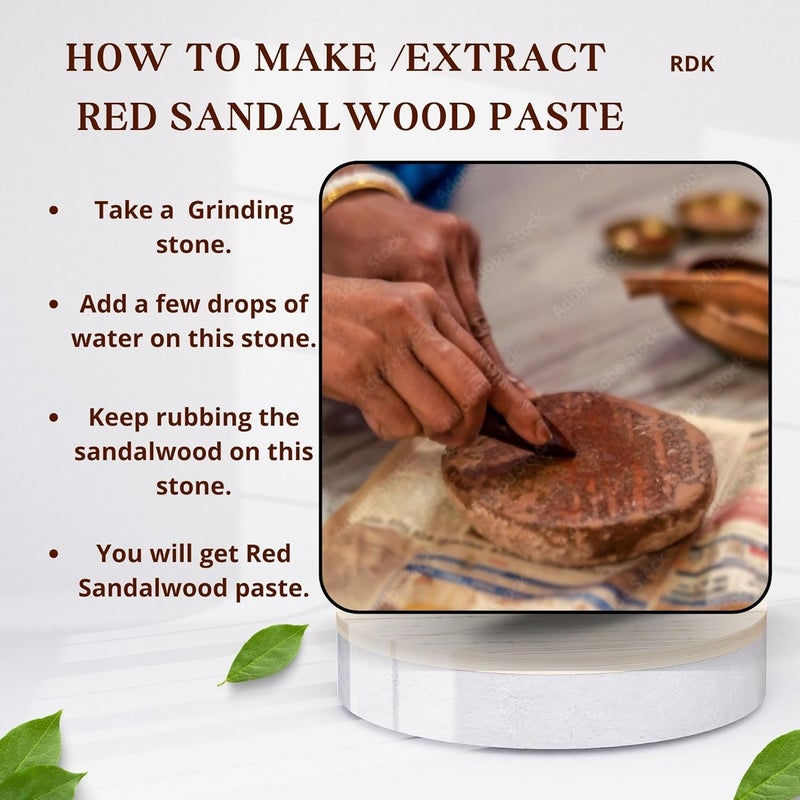 HOW TO MAKE /EXTRACT RED SANDALWOOD PASTE

RDK

• Take a Grinding stone.

• Add a few drops of water on this stone.

• Keep rubbing the sandalwood on this stone.

• You will get Red Sandalwood paste.

Adobe Stock